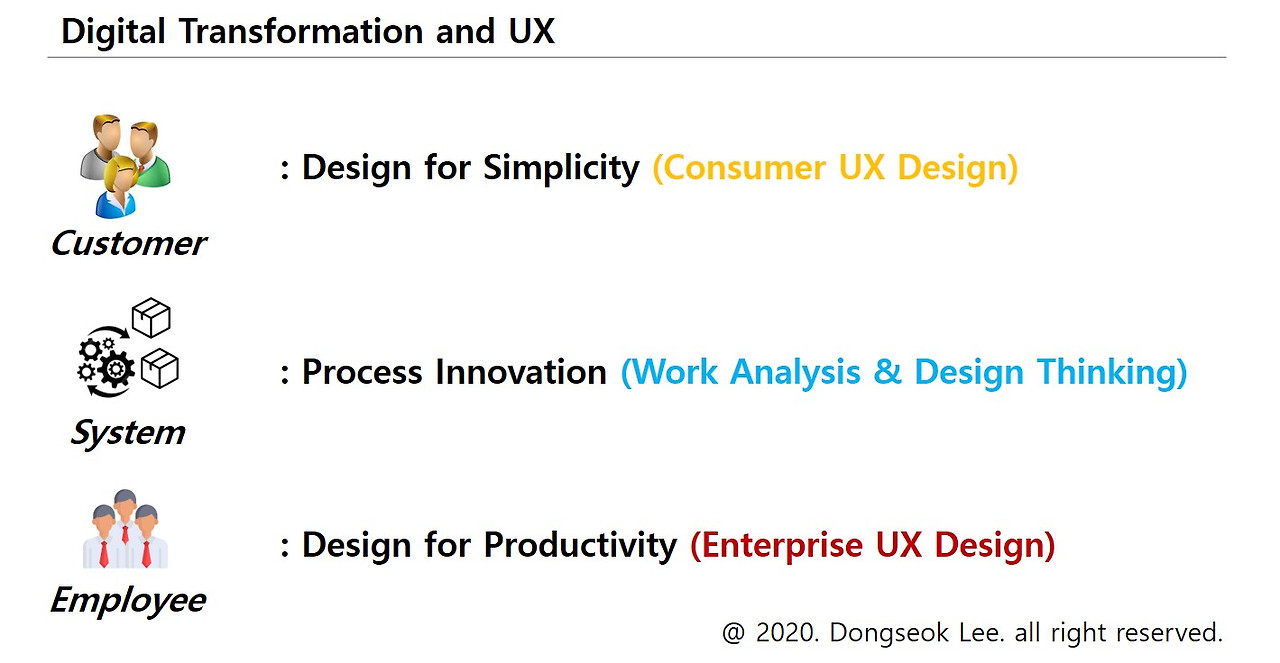 Digital Transformation and UX

Customer

: Design for Simplicity (Consumer UX Design)

System

: Process Innovation (Work Analysis & Design Thinking)

Employee

: Design for Productivity (Enterprise UX Design)

@ 2020. Dongseok Lee. all right reserved.